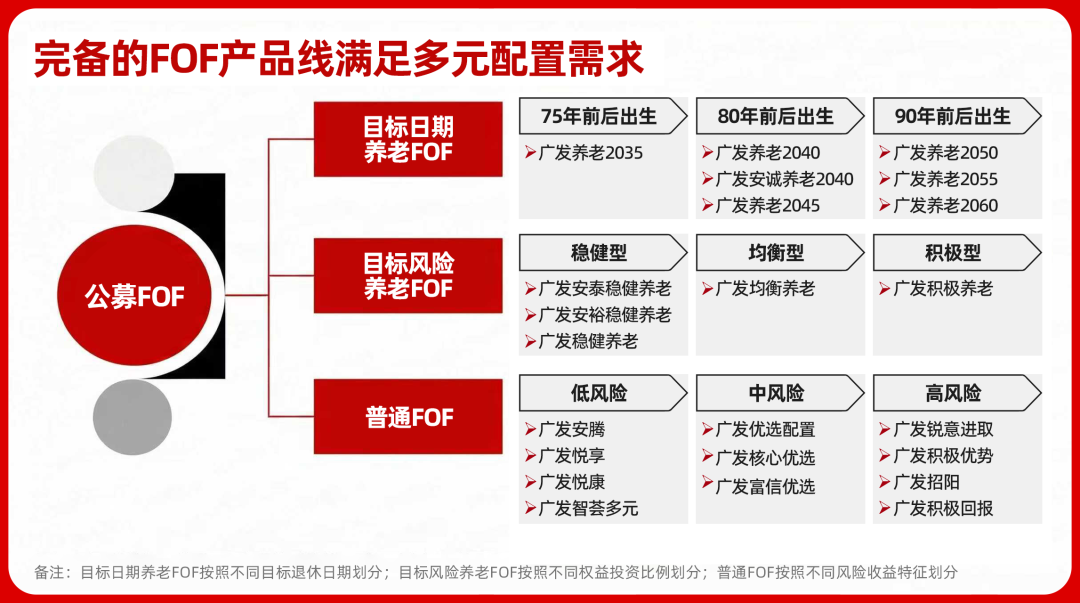 完备的FOF产品线满足多元配置需求

公募FOF

目标日期养老FOF

75年前后出生
➢广发养老2035

80年前后出生
➢广发养老2040
➢广发安诚养老2040
➢广发养老2045

90年前后出生
➢广发养老2050
➢广发养老2055
➢广发养老2060

目标风险养老FOF

稳健型
➢广发安泰稳健养老
➢广发安裕稳健养老
➢广发稳健养老

均衡型
➢广发均衡养老

积极型
➢广发积极养老

普通FOF

低风险
➢广发安腾
➢广发悦享
➢广发悦康
➢广发智荟多元

中风险
➢广发优选配置
➢广发核心优选
➢广发富信优选

高风险
➢广发锐意进取
➢广发积极优势
➢广发招阳
➢广发积极回报

备注：目标日期养老FOF按照不同目标退休日期划分；目标风险养老FOF按照不同权益投资比例划分；普通FOF按照不同风险收益特征划分